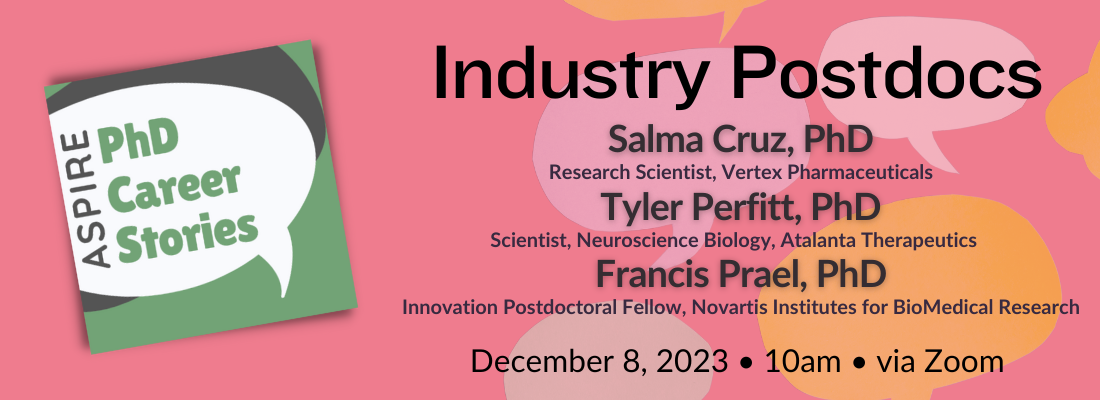 ASPIRE PhD Career Stories

Industry Postdocs

Salma Cruz, PhD
Research Scientist, Vertex Pharmaceuticals

Tyler Perfitt, PhD
Scientist, Neuroscience Biology, Atalanta Therapeutics

Francis Prael, PhD
Innovation Postdoctoral Fellow, Novartis Institutes for BioMedical Research

December 8, 2023 • 10am • via Zoom